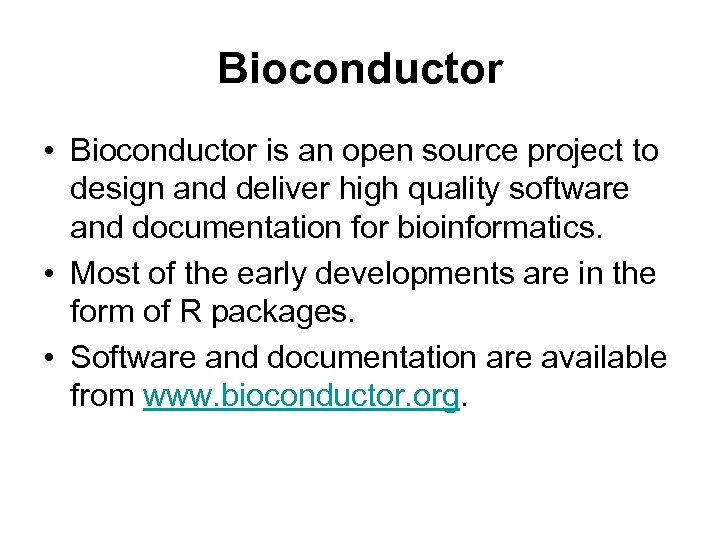 Bioconductor

• Bioconductor is an open source project to design and deliver high quality software and documentation for bioinformatics.
• Most of the early developments are in the form of R packages.
• Software and documentation are available from www.bioconductor.org.